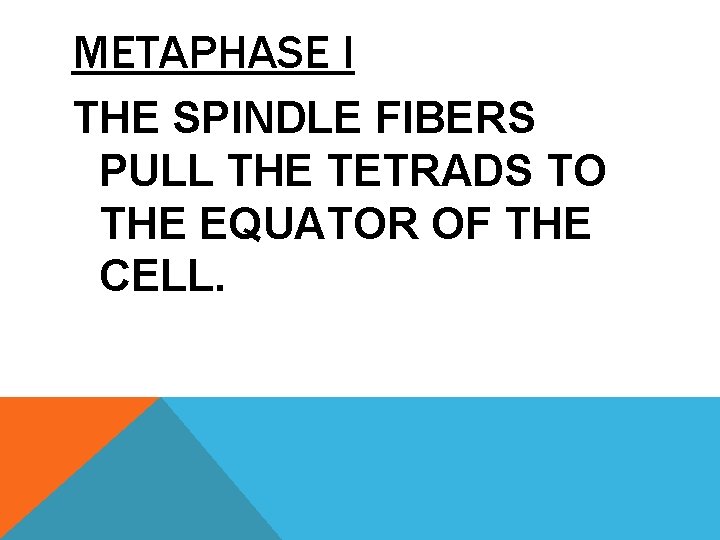 METAPHASE I

THE SPINDLE FIBERS PULL THE TETRADS TO THE EQUATOR OF THE CELL.